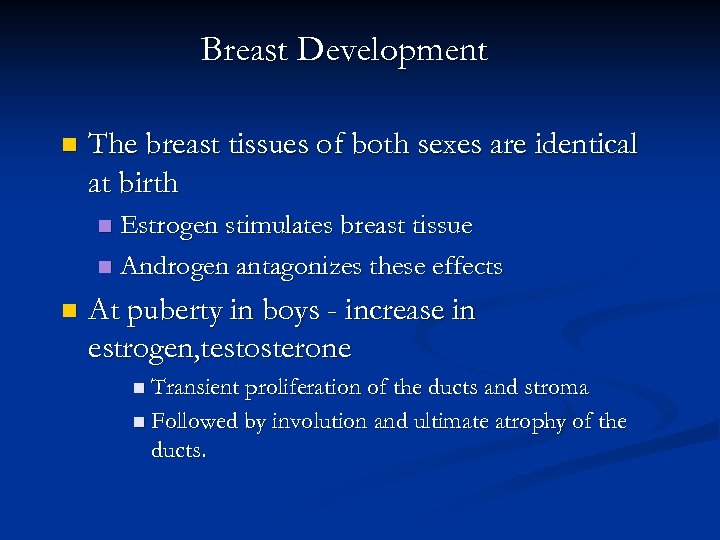 Breast Development

The breast tissues of both sexes are identical at birth

Estrogen stimulates breast tissue

Androgen antagonizes these effects

At puberty in boys - increase in estrogen,testosterone

Transient proliferation of the ducts and stroma

Followed by involution and ultimate atrophy of the ducts.